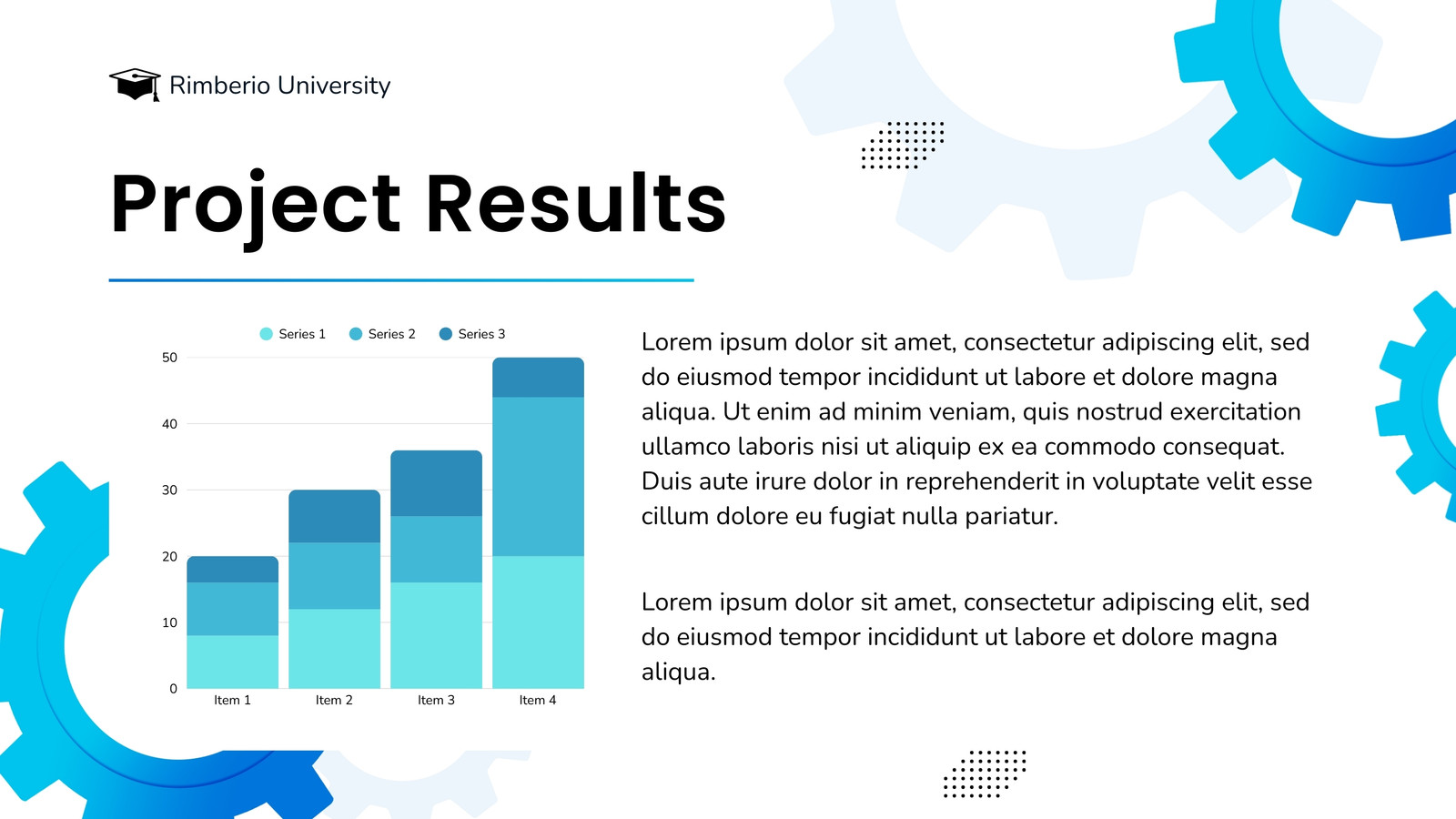 Rimberio University

Project Results

Series 1 Series 2 Series 3

50
40
30
20
10
0

Item 1 Item 2 Item 3 Item 4

Lorem ipsum dolor sit amet, consectetur adipiscing elit, sed do eiusmod tempor incididunt ut labore et dolore magna aliqua. Ut enim ad minim veniam, quis nostrud exercitation ullamco laboris nisi ut aliquip ex ea commodo consequat. Duis aute irure dolor in reprehenderit in voluptate velit esse cillum dolore eu fugiat nulla pariatur.

Lorem ipsum dolor sit amet, consectetur adipiscing elit, sed do eiusmod tempor incididunt ut labore et dolore magna aliqua.